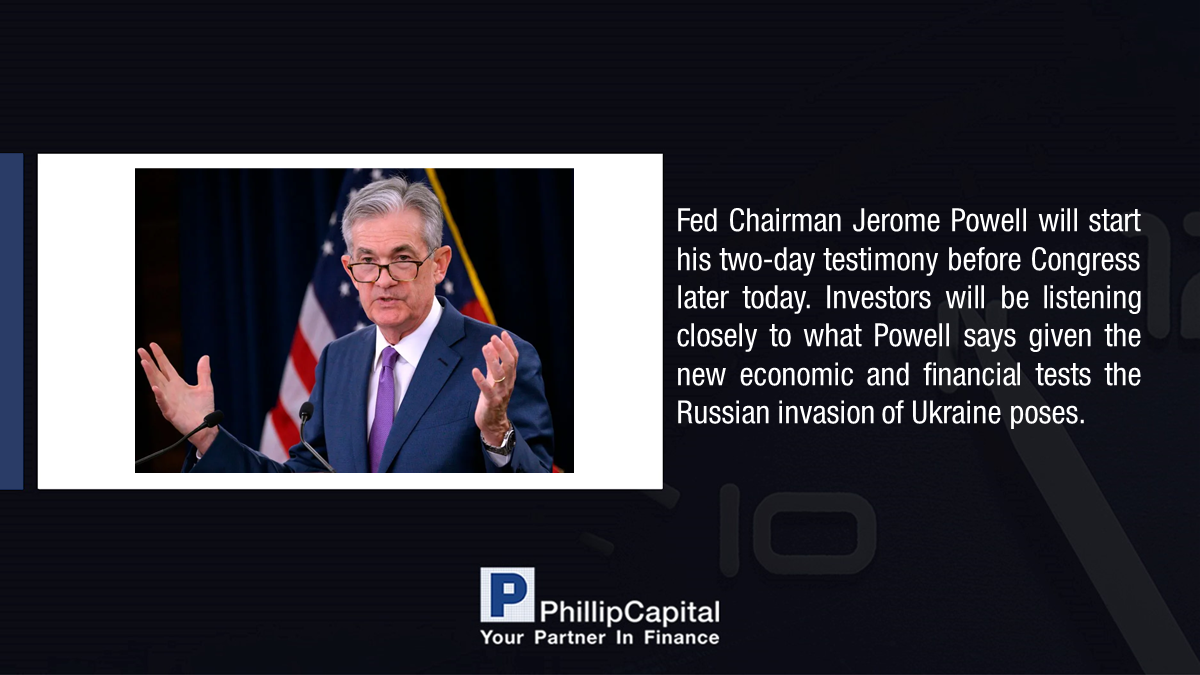 Fed Chairman Jerome Powell will start his two-day testimony before Congress later today. Investors will be listening closely to what Powell says given the new economic and financial tests the Russian invasion of Ukraine poses.

P PhillipCapital
Your Partner In Finance